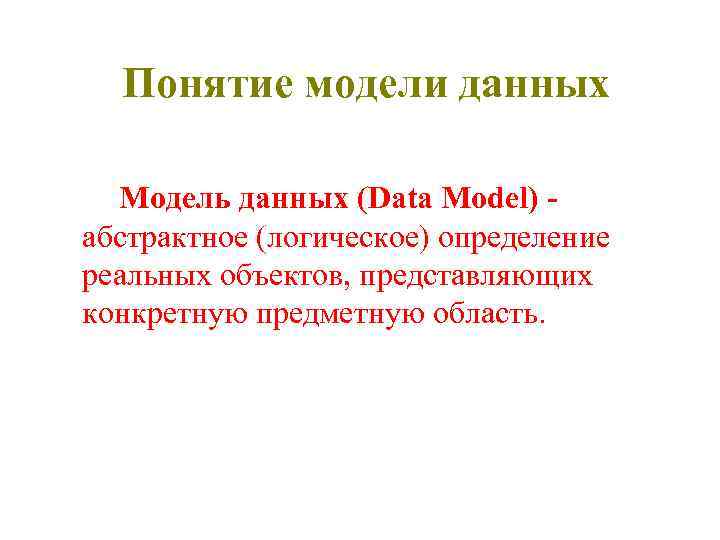 Понятие модели данных

Модель данных (Data Model) - абстрактное (логическое) определение реальных объектов, представляющих конкретную предметную область.